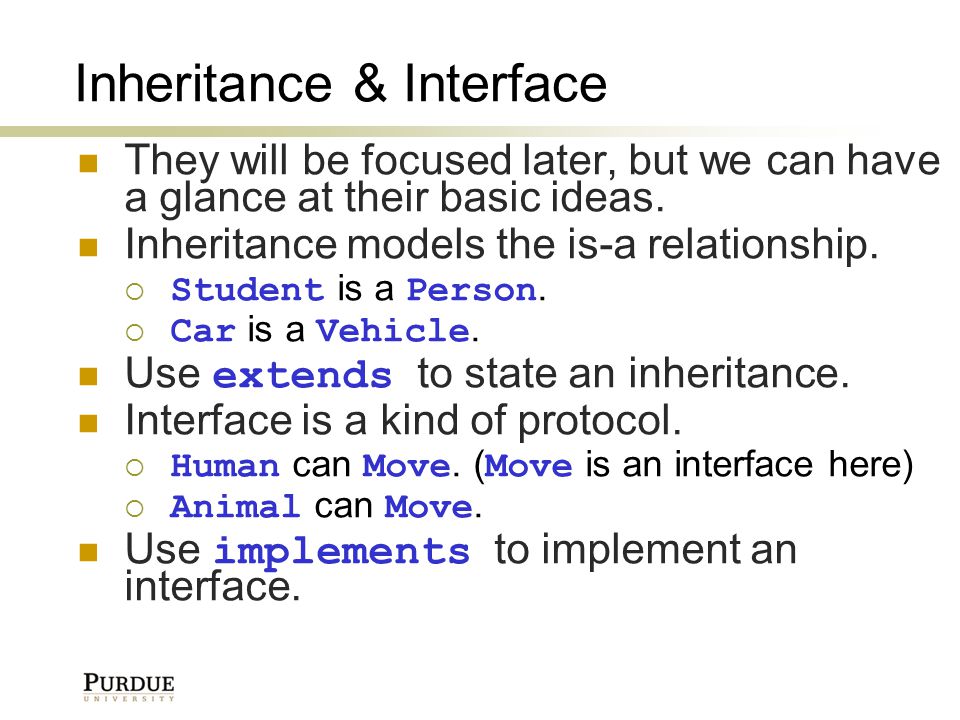 Inheritance & Interface

They will be focused later, but we can have a glance at their basic ideas.

Inheritance models the is-a relationship.

Student is a Person.

Car is a Vehicle.

Use extends to state an inheritance.

Interface is a kind of protocol.

Human can Move. (Move is an interface here)

Animal can Move.

Use implements to implement an interface.

PURDUE
UNIVERSITY